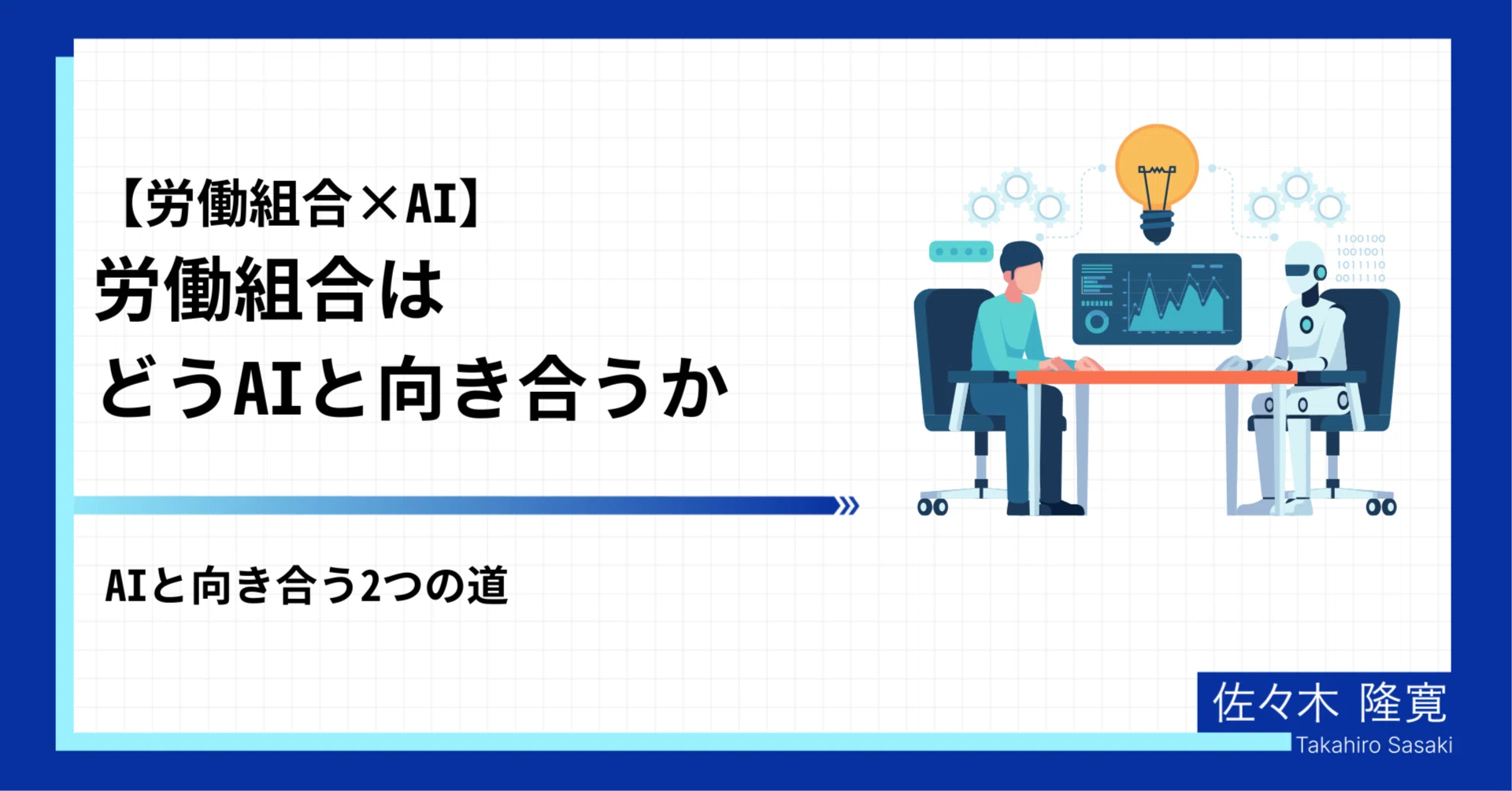 【労働組合×AI】
労働組合は
どうAIと向き合うか

AIと向き合う2つの道

1100100
1001001
1011110
0011110

佐々木 隆寛
Takahiro Sasaki